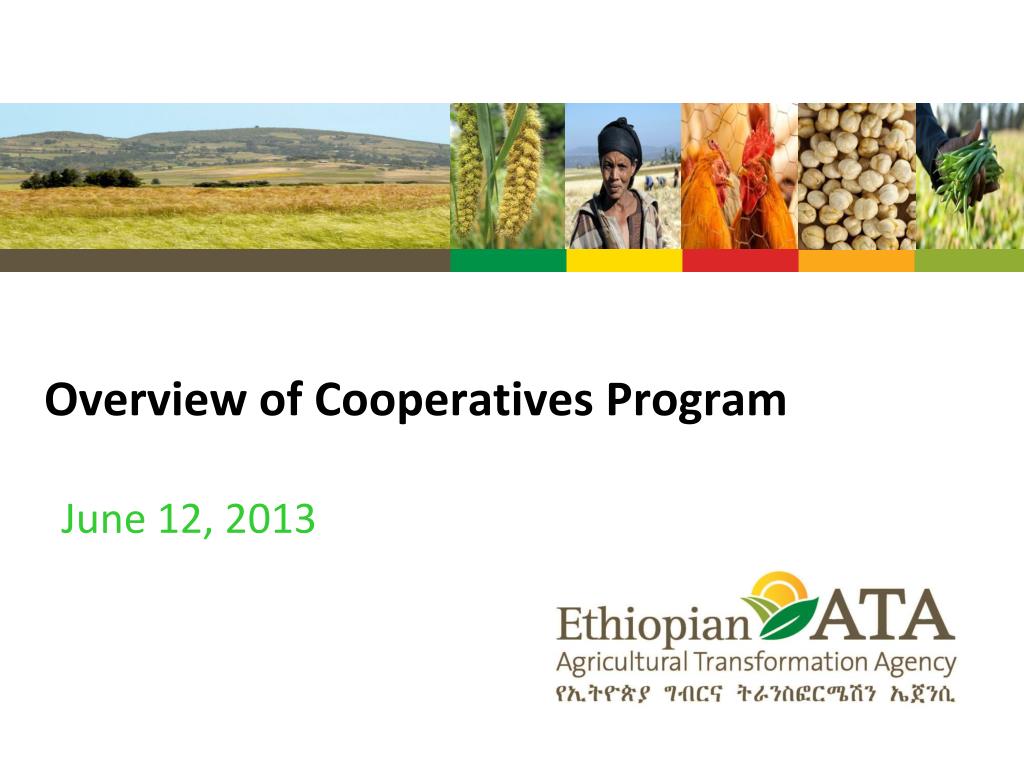 Overview of Cooperatives Program

June 12, 2013

Ethiopian ATA
Agricultural Transformation Agency
የኢትዮጵያ ግብርና ትራንስፎርሜሽን ኤጀንሲ